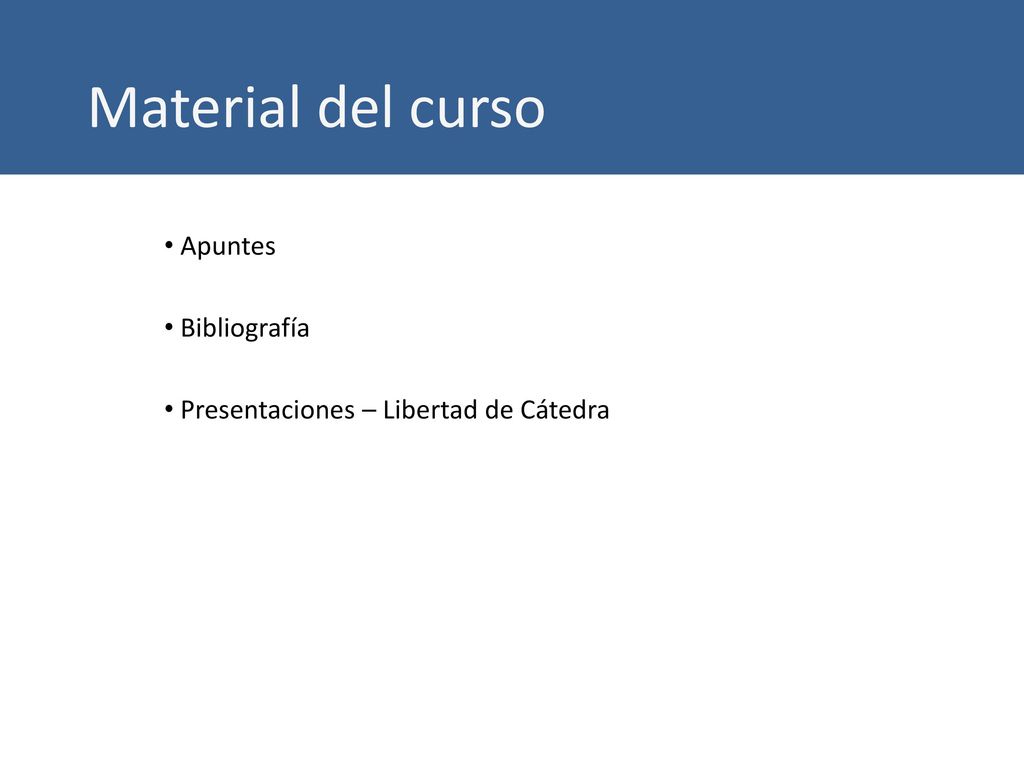 Material del curso

• Apuntes

• Bibliografía

• Presentaciones – Libertad de Cátedra